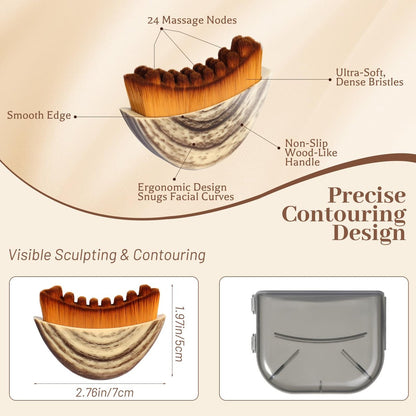 24 Massage Nodes

Ultra-Soft, Dense Bristles

Smooth Edge

Non-Slip Wood-Like Handle

Ergonomic Design Snugs Facial Curves

Precise Contouring Design

Visible Sculpting & Contouring

1.97in/5cm

2.76in/7cm